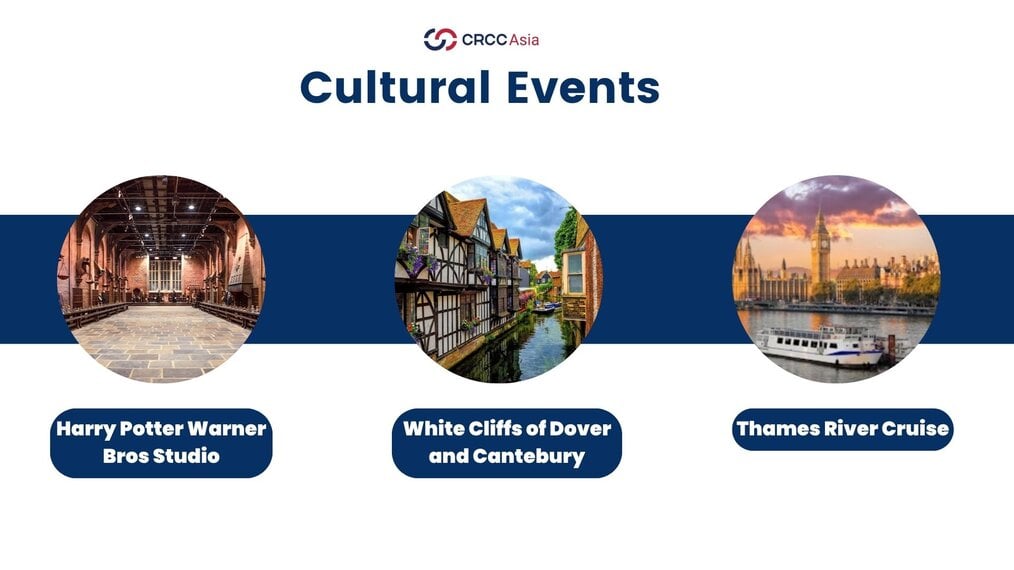 CRCC Asia

Cultural Events

Harry Potter Warner Bros Studio

White Cliffs of Dover and Cantebury

Thames River Cruise